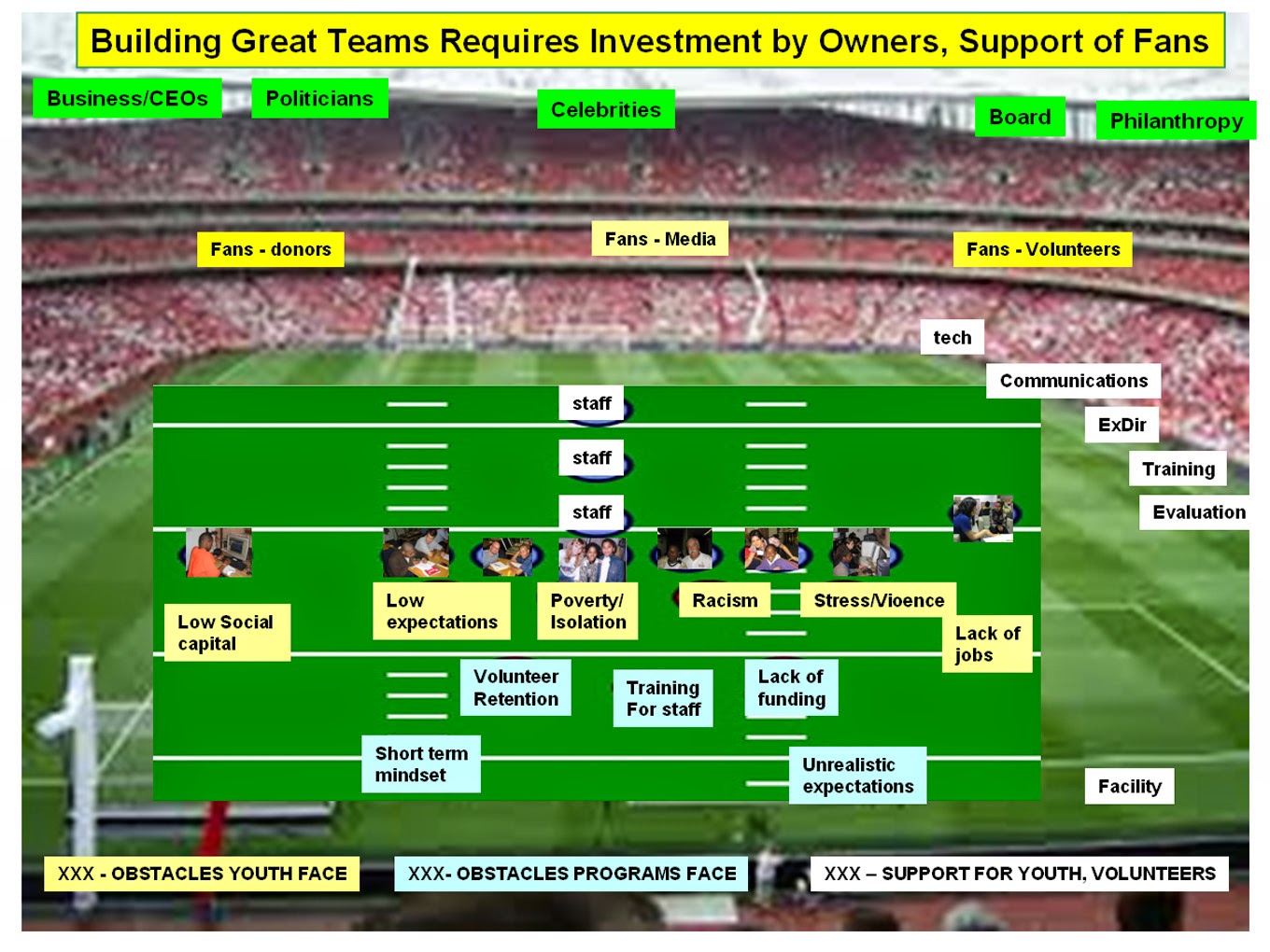 Building Great Teams Requires Investment by Owners, Support of Fans

Business/CEOs

Politicians

Celebrities

Board

Philanthropy

Fans - donors

Fans - Media

Fans - Volunteers

tech

Communications

ExDir

Training

Evaluation

staff

staff

staff

Low Social capital

Low expectations

Poverty/ Isolation

Racism

Stress/Vioence

Lack of jobs

Volunteer Retention

Training For staff

Lack of funding

Short term mindset

Unrealistic expectations

Facility

XXX - OBSTACLES YOUTH FACE

XXX- OBSTACLES PROGRAMS FACE

XXX – SUPPORT FOR YOUTH, VOLUNTEERS